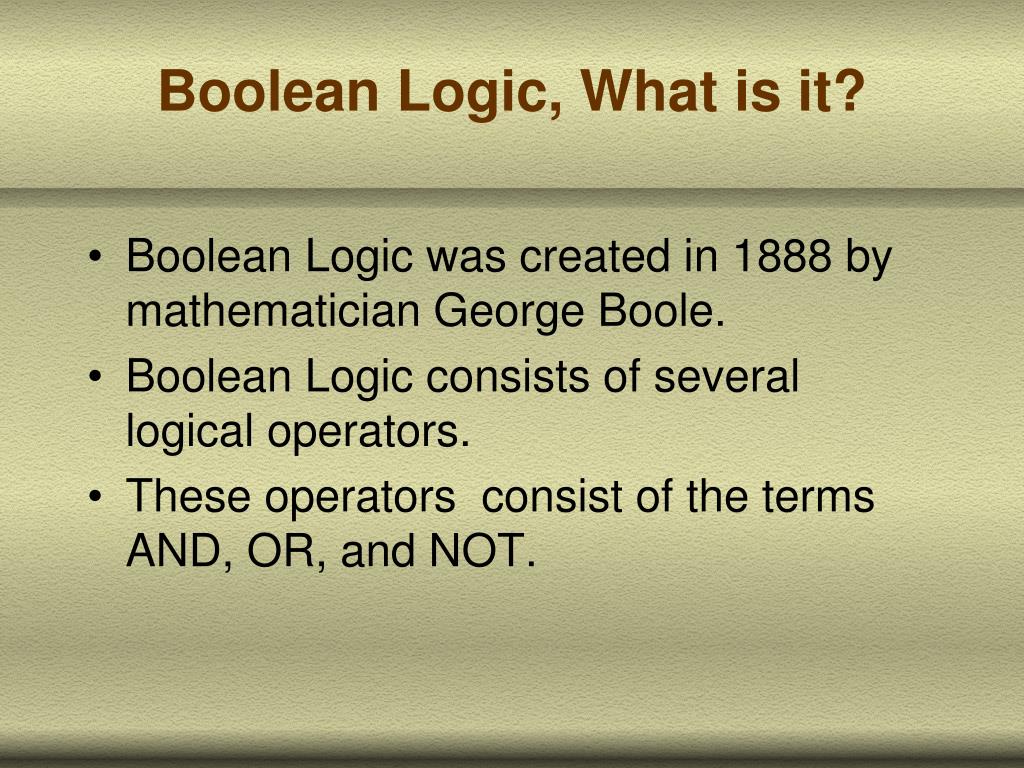 Boolean Logic, What is it?

• Boolean Logic was created in 1888 by mathematician George Boole.
• Boolean Logic consists of several logical operators.
• These operators consist of the terms AND, OR, and NOT.